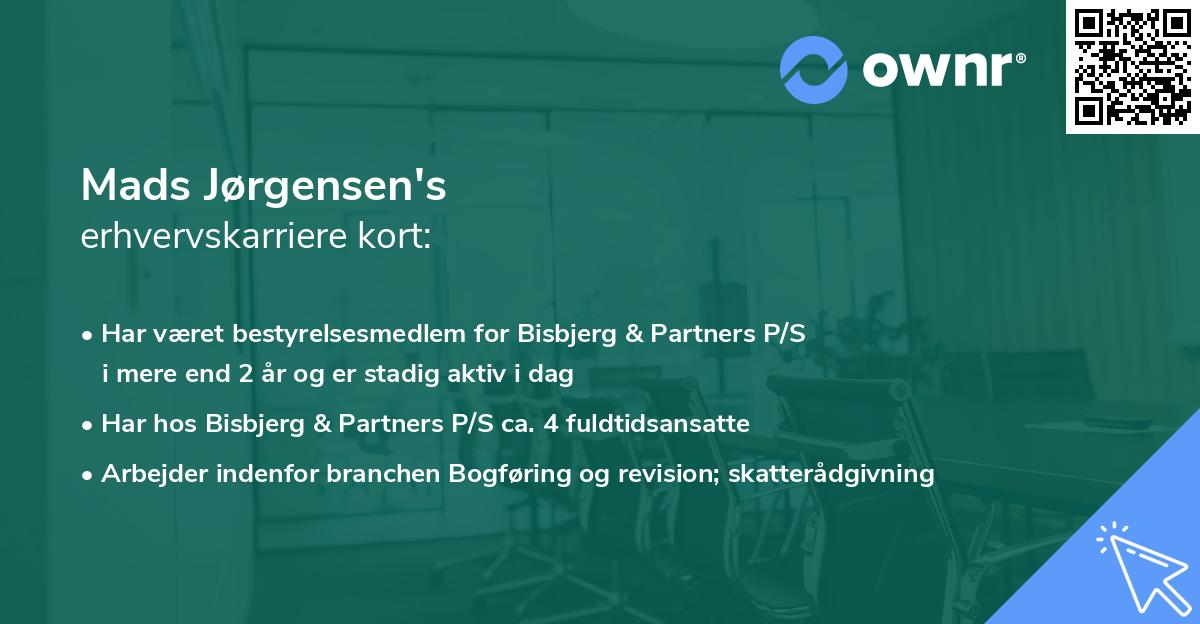 ownr®

Mads Jørgensen's
erhvervskarriere kort:

• Har været bestyrelsesmedlem for Bisbjerg & Partners P/S i mere end 2 år og er stadig aktiv i dag
• Har hos Bisbjerg & Partners P/S ca. 4 fuldtidsansatte
• Arbejder indenfor branchen Bogføring og revision; skatterådgivning